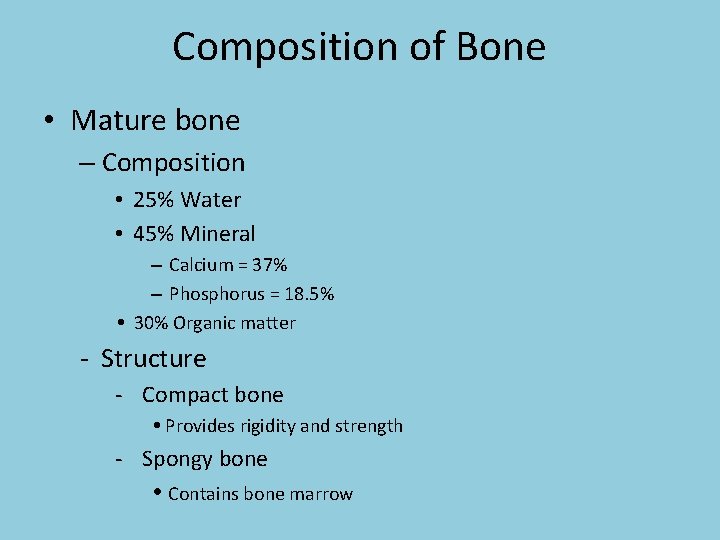 Composition of Bone

• Mature bone
– Composition
• 25% Water
• 45% Mineral
– Calcium = 37%
– Phosphorus = 18.5%
• 30% Organic matter
- Structure
- Compact bone
• Provides rigidity and strength
- Spongy bone
• Contains bone marrow